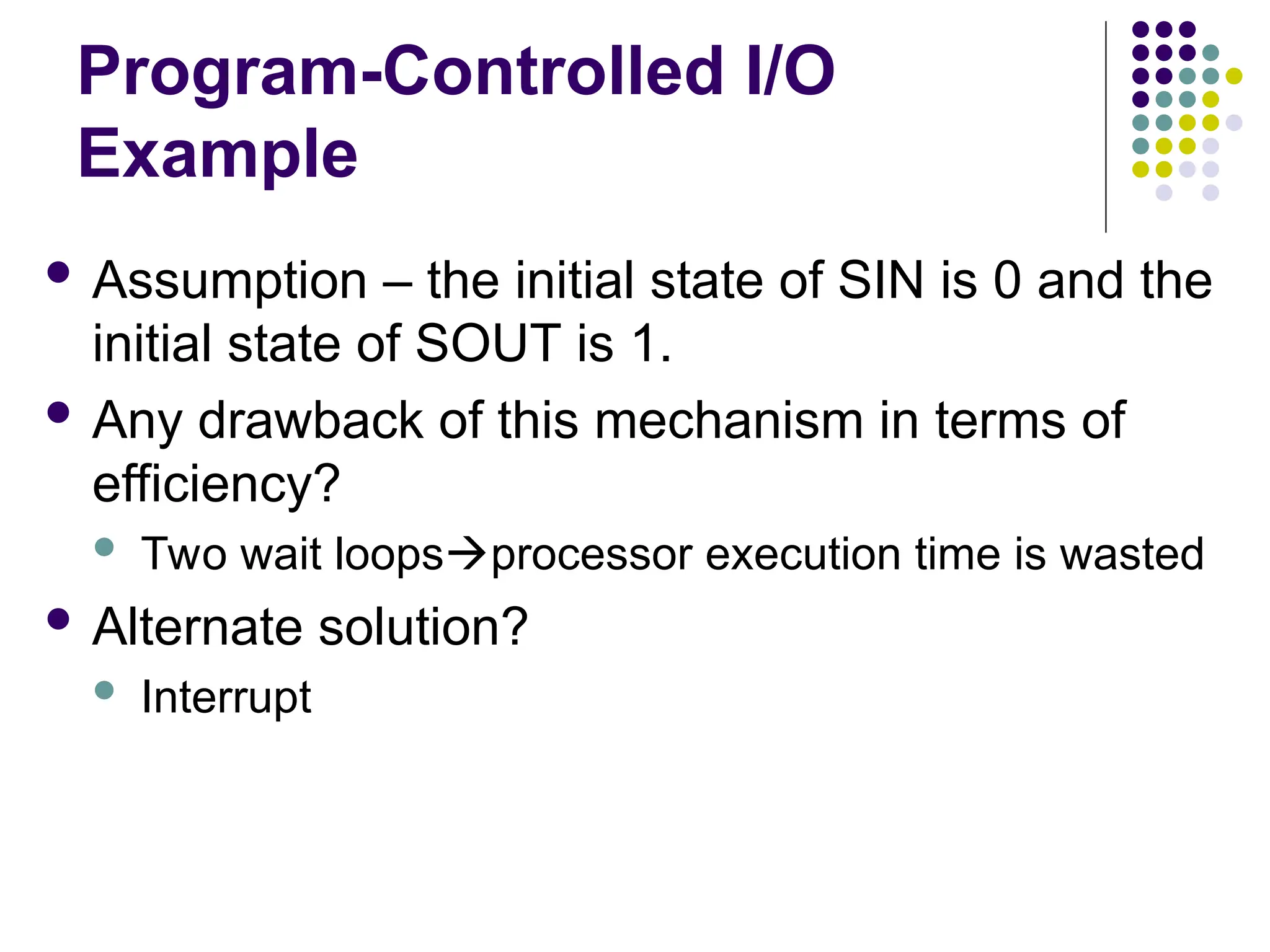 Program-Controlled I/O Example

- Assumption – the initial state of SIN is 0 and the initial state of SOUT is 1.
- Any drawback of this mechanism in terms of efficiency?
  - Two wait loops→processor execution time is wasted
- Alternate solution?
  - Interrupt